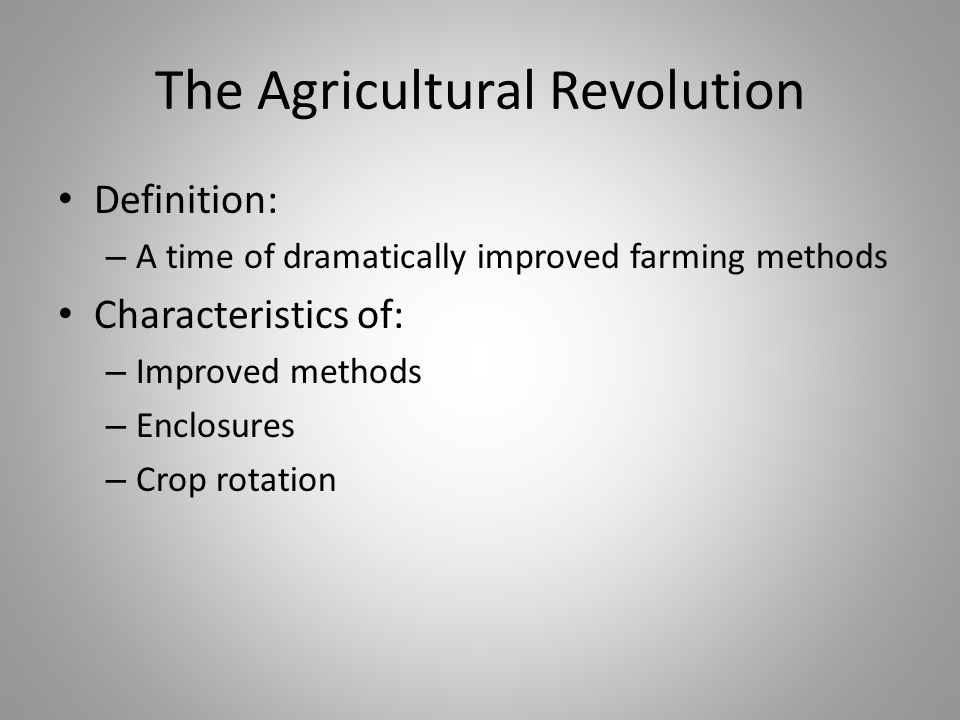 The Agricultural Revolution

• Definition:
– A time of dramatically improved farming methods
• Characteristics of:
– Improved methods
– Enclosures
– Crop rotation